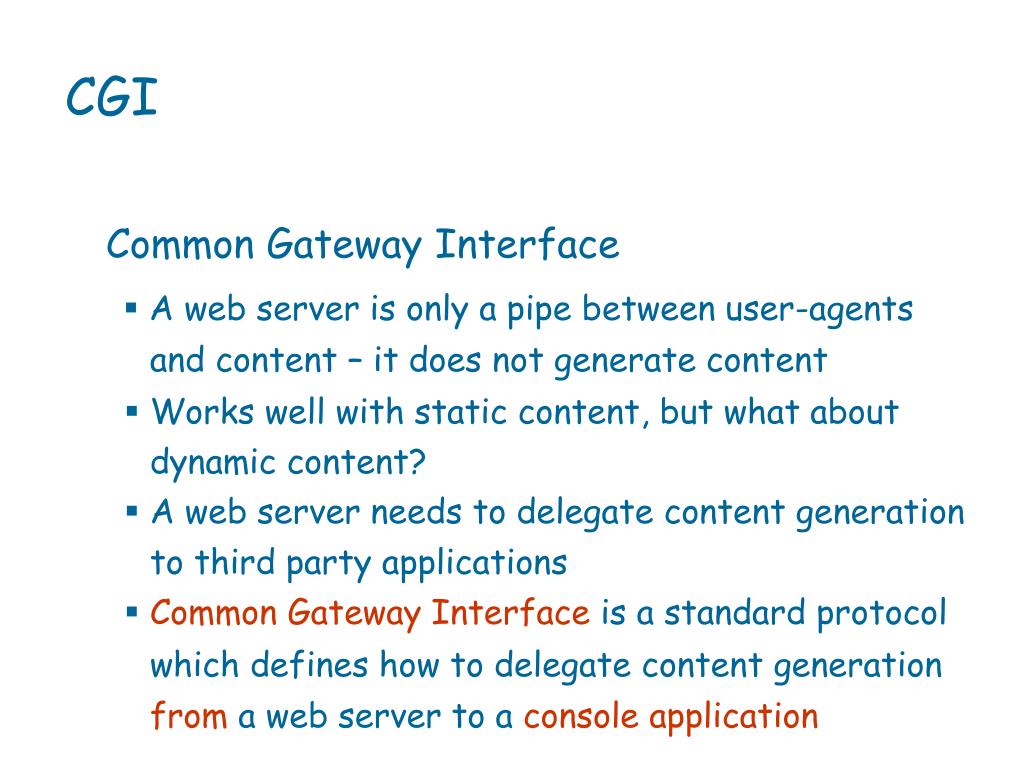 CGI

Common Gateway Interface

▪ A web server is only a pipe between user-agents and content – it does not generate content
▪ Works well with static content, but what about dynamic content?
▪ A web server needs to delegate content generation to third party applications
▪ Common Gateway Interface is a standard protocol which defines how to delegate content generation from a web server to a console application